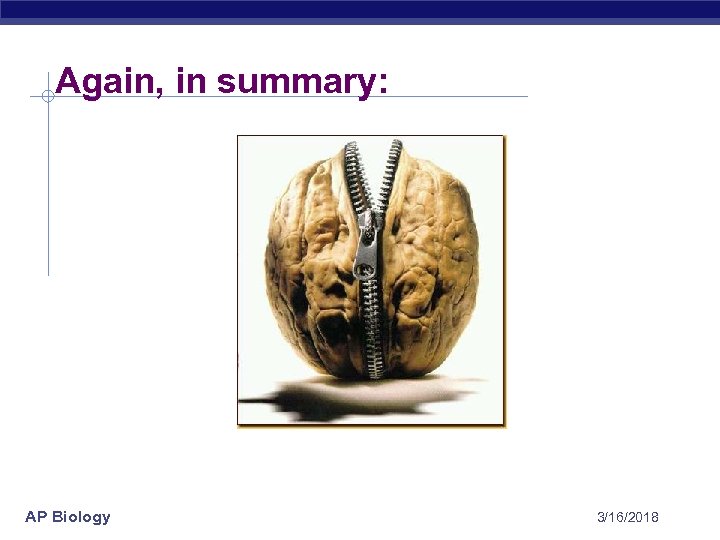 Again, in summary:

AP Biology

3/16/2018